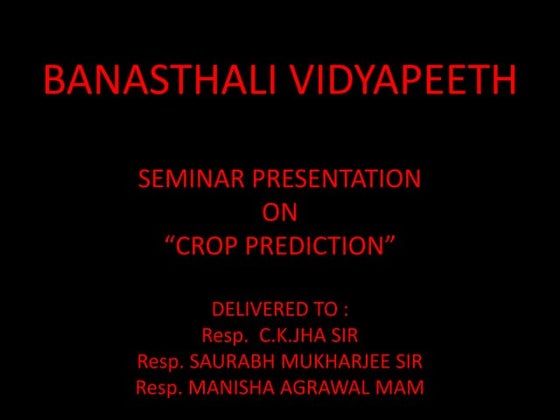 BANASTHALI VIDYAPEETH

SEMINAR PRESENTATION
ON
“CROP PREDICTION”

DELIVERED TO :
Resp. C.K.JHA SIR
Resp. SAURABH MUKHARJEE SIR
Resp. MANISHA AGRAWAL MAM